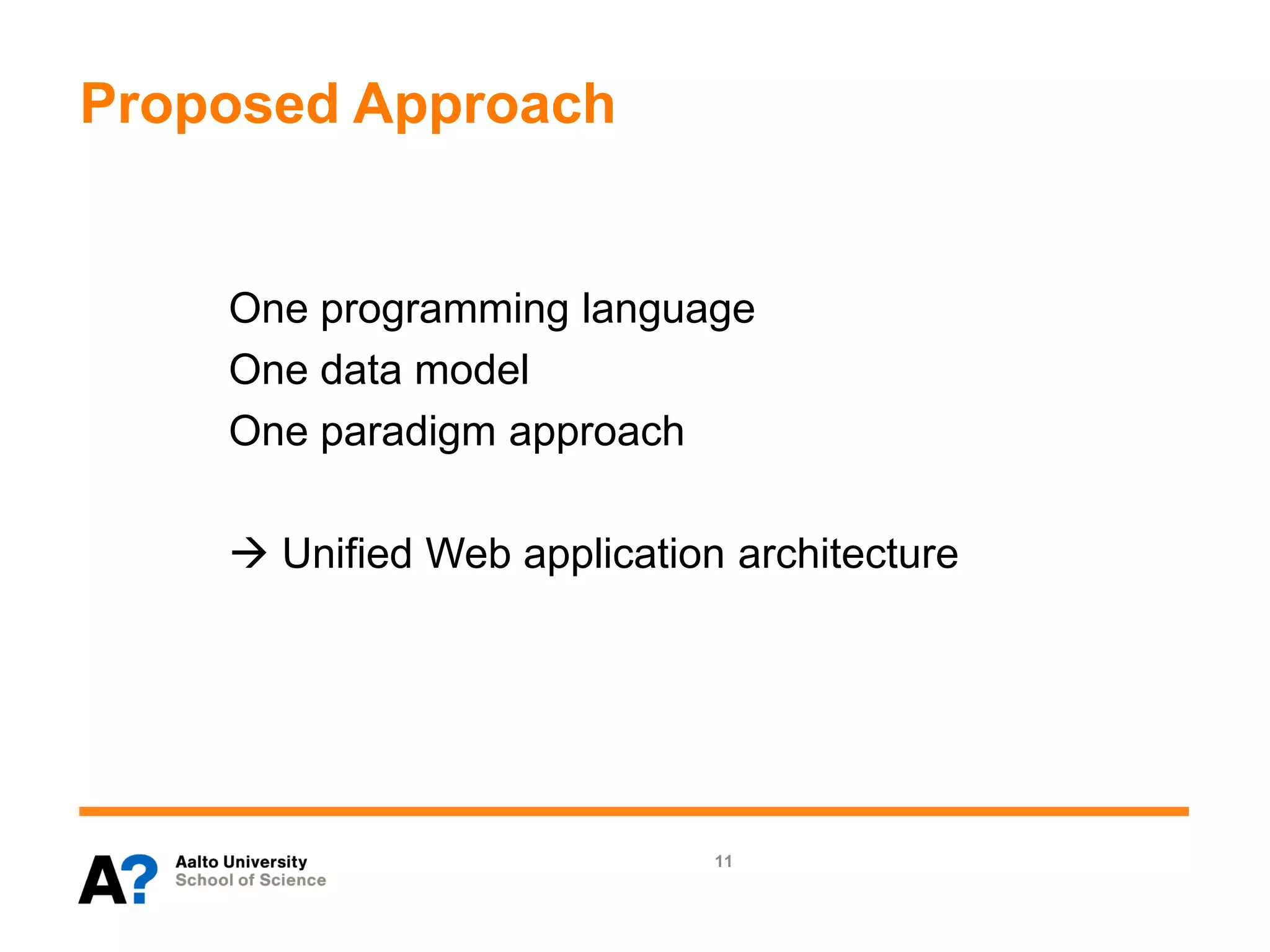 Proposed Approach

One programming language
One data model
One paradigm approach

→ Unified Web application architecture

A?

Aalto University
School of Science

11